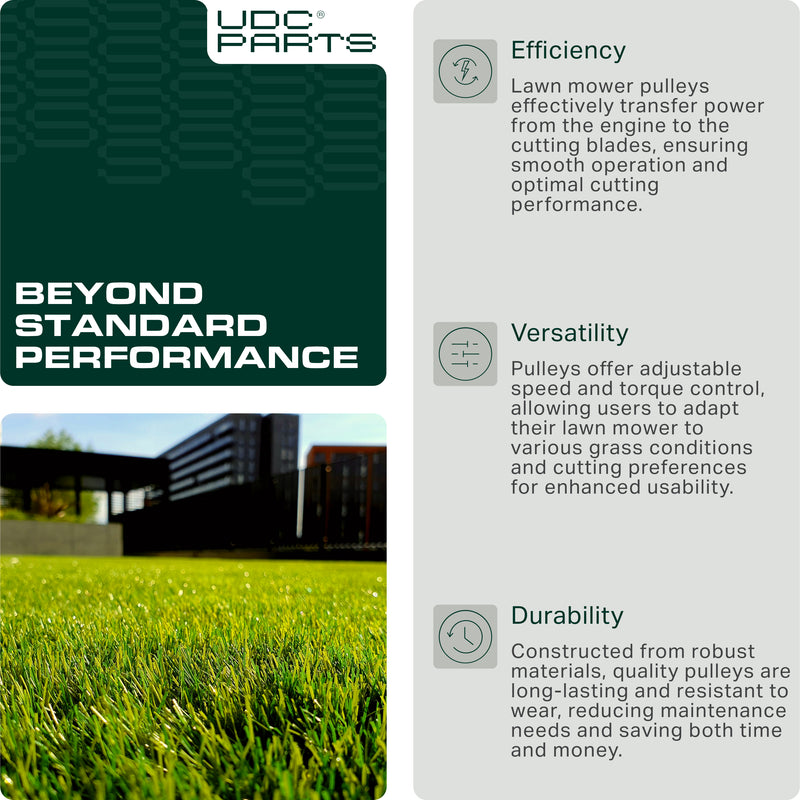 UDC® PARTS

BEYOND STANDARD PERFORMANCE

Efficiency

Lawn mower pulleys effectively transfer power from the engine to the cutting blades, ensuring smooth operation and optimal cutting performance.

Versatility

Pulleys offer adjustable speed and torque control, allowing users to adapt their lawn mower to various grass conditions and cutting preferences for enhanced usability.

Durability

Constructed from robust materials, quality pulleys are long-lasting and resistant to wear, reducing maintenance needs and saving both time and money.